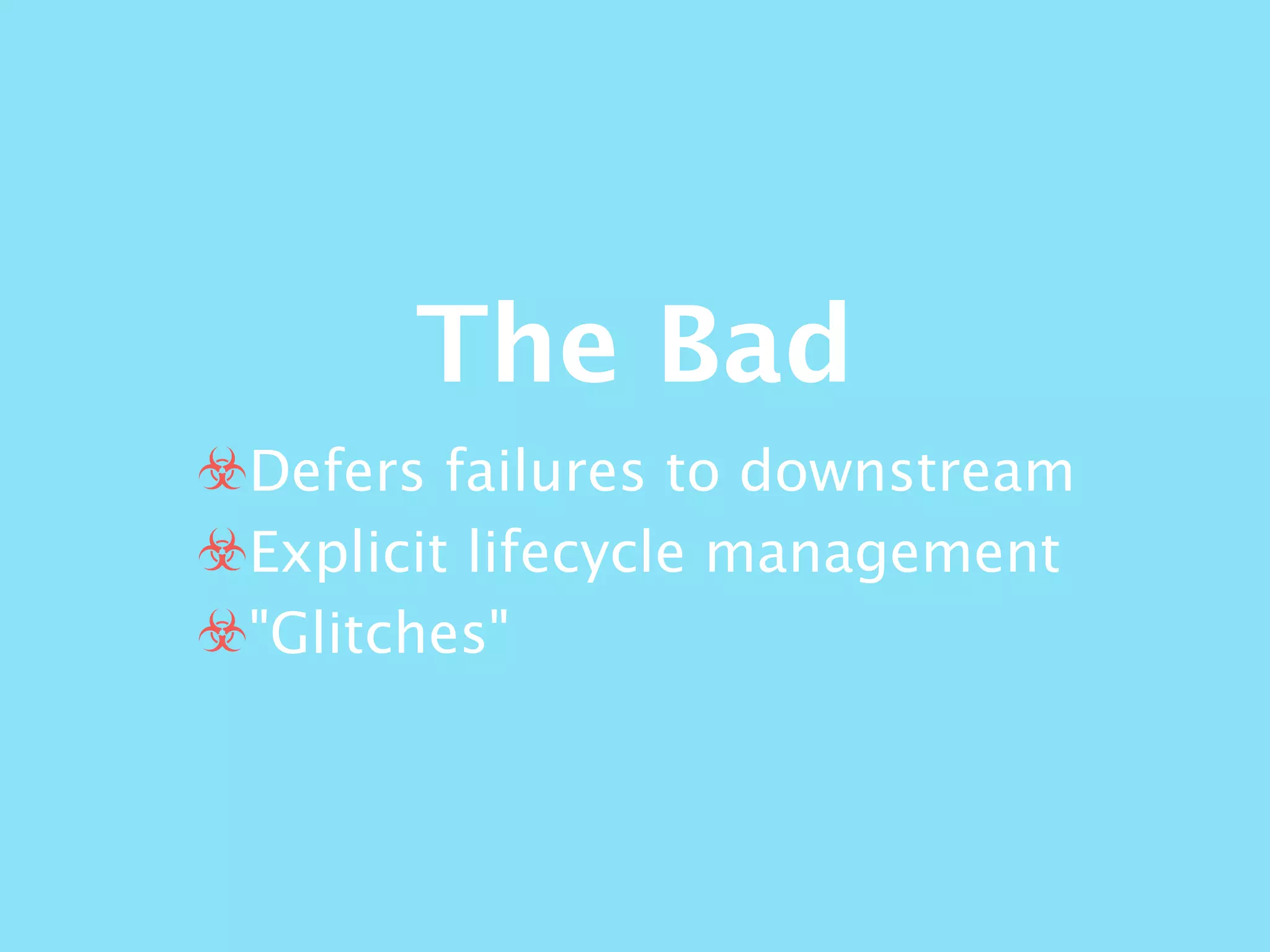 The Bad

☣Defers failures to downstream
☣Explicit lifecycle management
☣"Glitches"